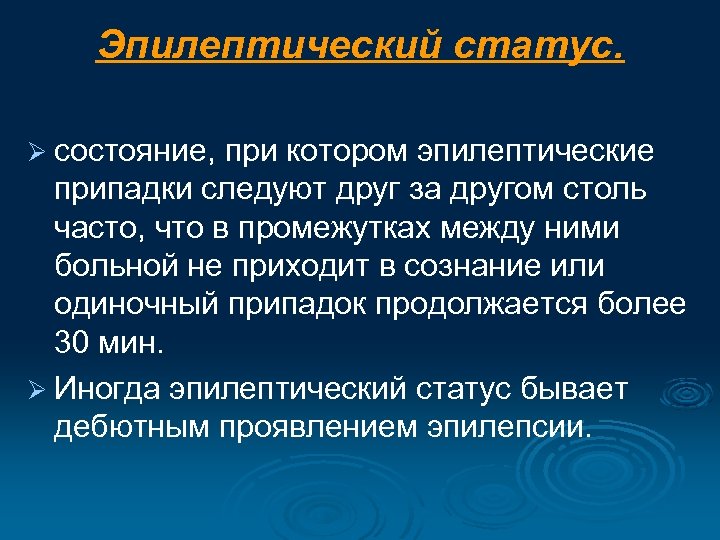 Эпилептический статус.

➢ состояние, при котором эпилептические припадки следуют друг за другом столь часто, что в промежутках между ними больной не приходит в сознание или одиночный припадок продолжается более 30 мин.

➢ Иногда эпилептический статус бывает дебютным проявлением эпилепсии.